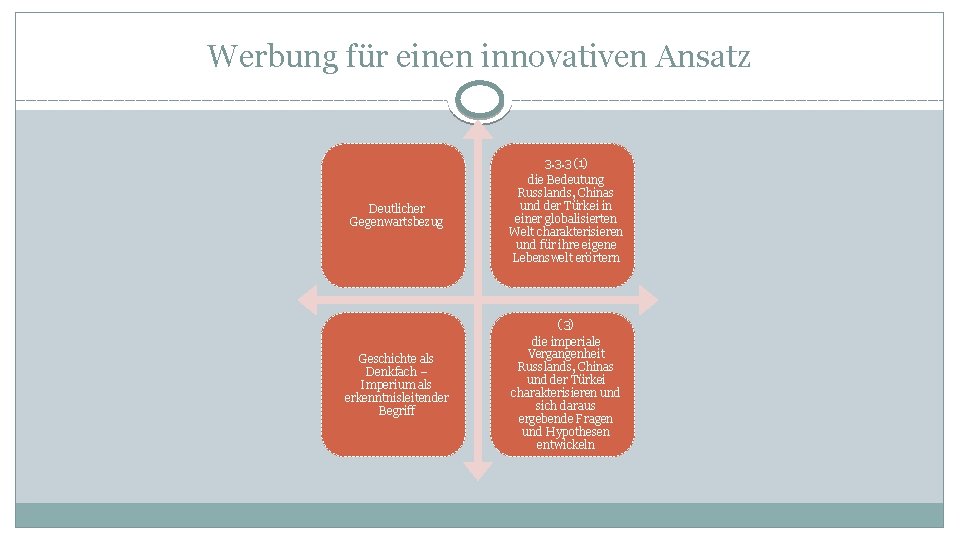 Werbung für einen innovativen Ansatz

Deutlicher Gegenwartsbezug

3.3.3 (1)
die Bedeutung Russlands, Chinas und der Türkei in einer globalisierten Welt charakterisieren und für ihre eigene Lebenswelt erörtern

Geschichte als Denkfach – Imperium als erkenntnisleitender Begriff

(3)
die imperiale Vergangenheit Russlands, Chinas und der Türkei charakterisieren und sich daraus ergebende Fragen und Hypothesen entwickeln